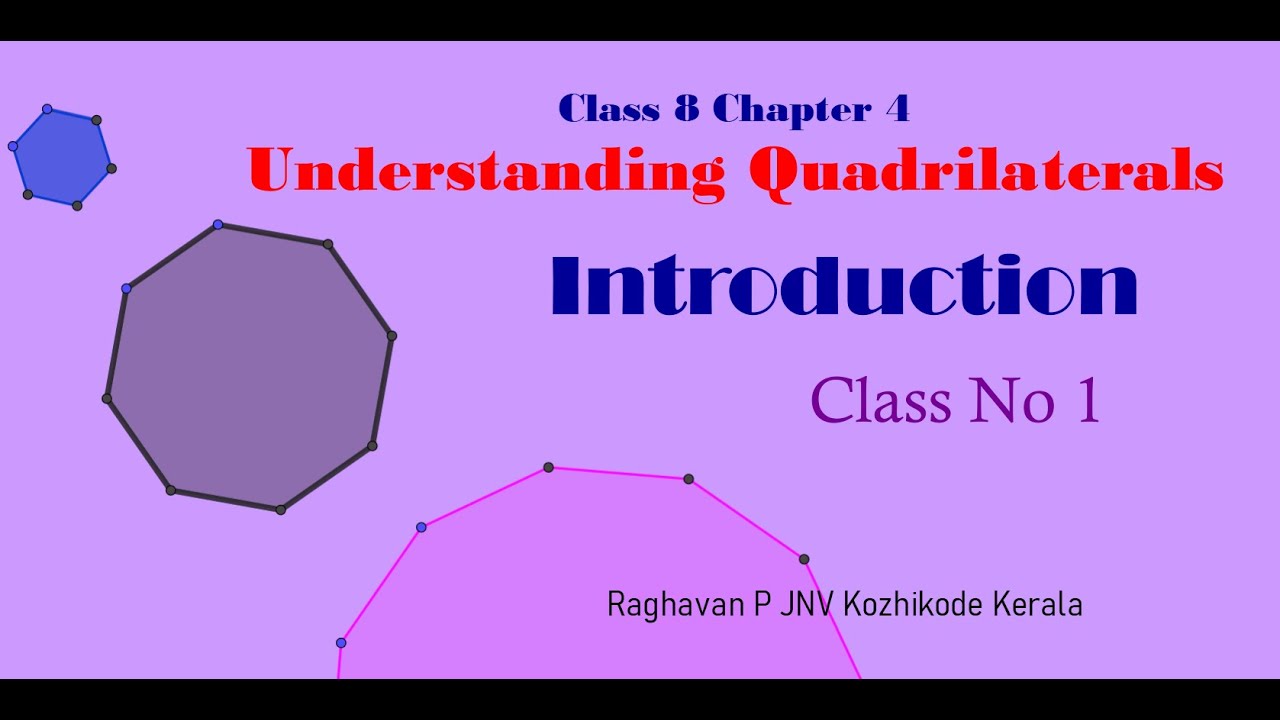 Class 8 Chapter 4
Understanding Quadrilaterals
Introduction
Class No 1
Raghavan P JNV Kozhikode Kerala